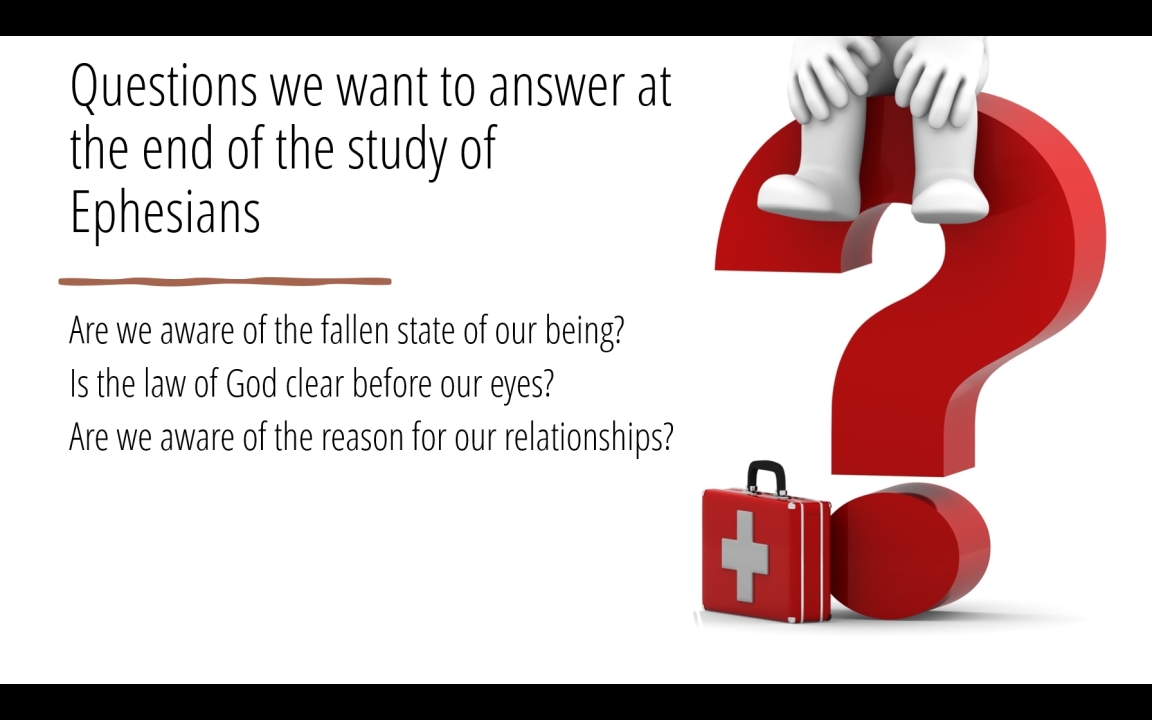 Questions we want to answer at the end of the study of Ephesians

Are we aware of the fallen state of our being?
Is the law of God clear before our eyes?
Are we aware of the reason for our relationships?